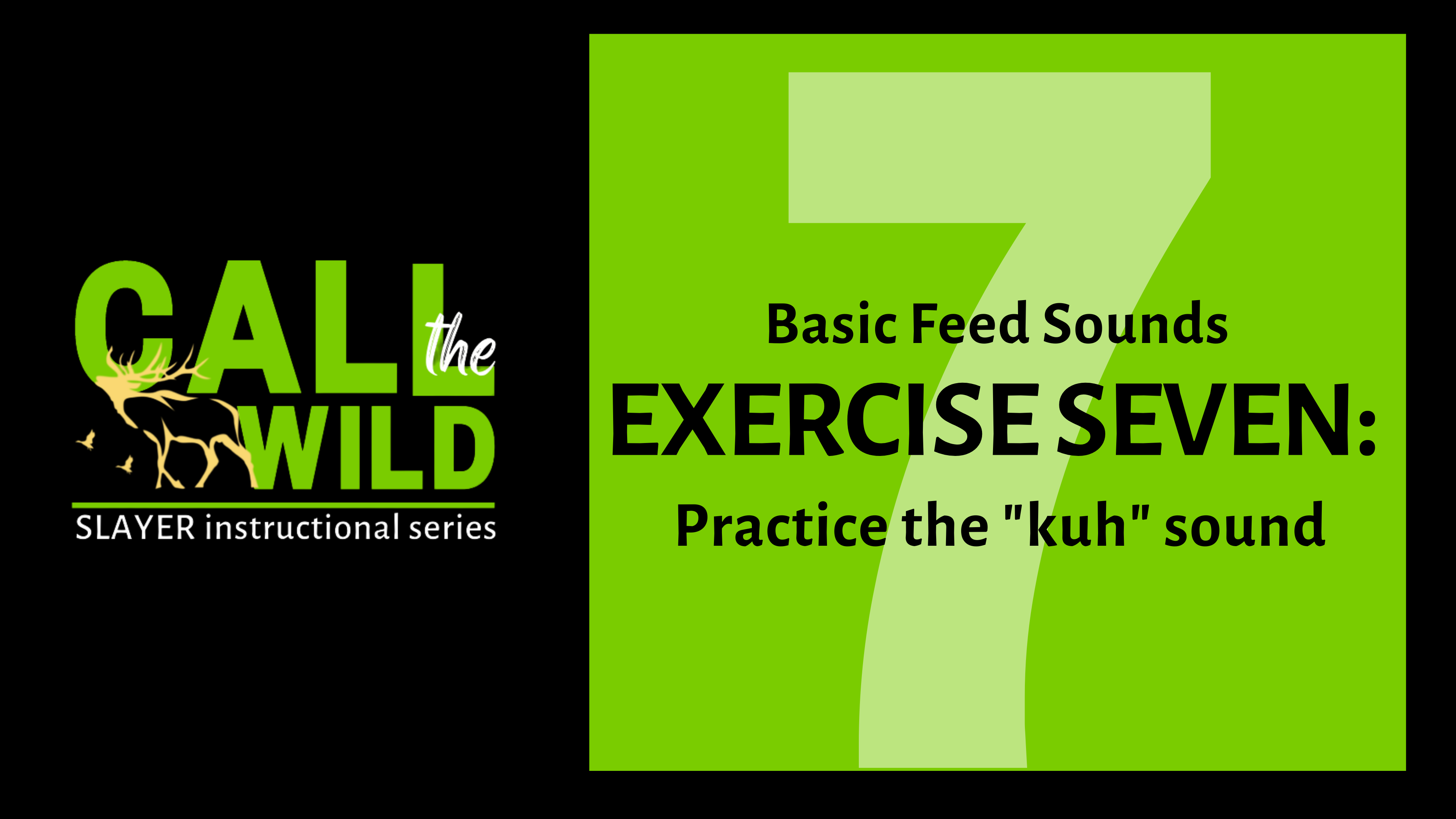 CALL the WILD

SLAYER instructional series

7

Basic Feed Sounds

EXERCISE SEVEN:

Practice the "kuh" sound